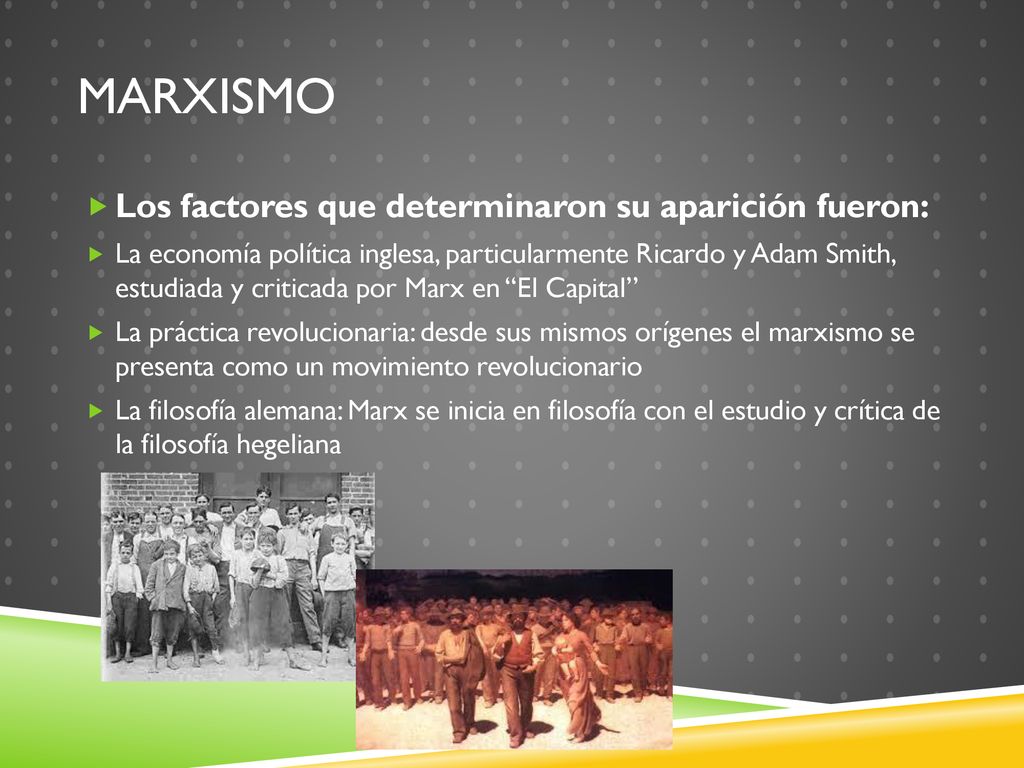 MARXISMO

Los factores que determinaron su aparición fueron:

La economía política inglesa, particularmente Ricardo y Adam Smith, estudiada y criticada por Marx en “El Capital”

La práctica revolucionaria: desde sus mismos orígenes el marxismo se presenta como un movimiento revolucionario

La filosofía alemana: Marx se inicia en filosofía con el estudio y crítica de la filosofía hegeliana